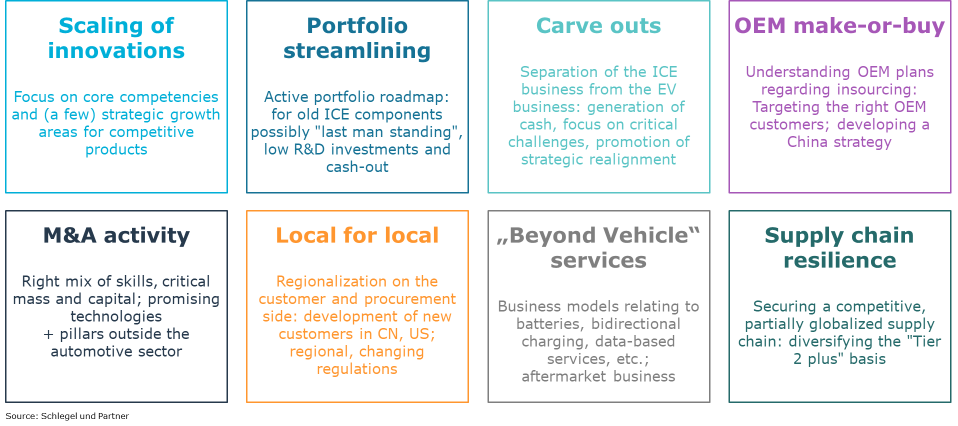 Scaling of innovations

Focus on core competencies and (a few) strategic growth areas for competitive products

Portfolio streamlining

Active portfolio roadmap: for old ICE components possibly "last man standing", low R&D investments and cash-out

Carve outs

Separation of the ICE business from the EV business: generation of cash, focus on critical challenges, promotion of strategic realignment

OEM make-or-buy

Understanding OEM plans regarding insourcing: Targeting the right OEM customers; developing a China strategy

M&A activity

Right mix of skills, critical mass and capital; promising technologies
+ pillars outside the automotive sector

Local for local

Regionalization on the customer and procurement side: development of new customers in CN, US; regional, changing regulations

„Beyond Vehicle“ services

Business models relating to batteries, bidirectional charging, data-based services, etc.; aftermarket business

Supply chain resilience

Securing a competitive, partially globalized supply chain: diversifying the "Tier 2 plus" basis

Source: Schlegel und Partner